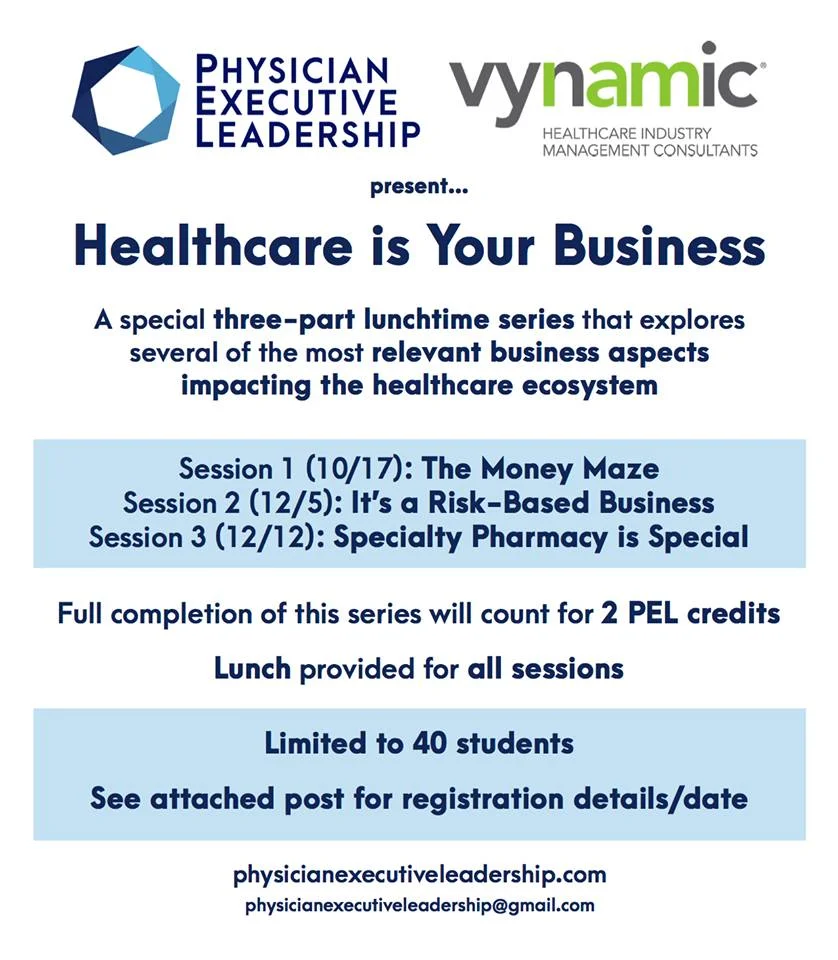 PHYSICIAN EXECUTIVE LEADERSHIP

vynamic®
HEALTHCARE INDUSTRY MANAGEMENT CONSULTANTS

present...

Healthcare is Your Business

A special three-part lunchtime series that explores several of the most relevant business aspects impacting the healthcare ecosystem

Session 1 (10/17): The Money Maze
Session 2 (12/5): It's a Risk-Based Business
Session 3 (12/12): Specialty Pharmacy is Special

Full completion of this series will count for 2 PEL credits

Lunch provided for all sessions

Limited to 40 students

See attached post for registration details/date

physicianexecutiveleadership.com
physicianexecutiveleadership@gmail.com